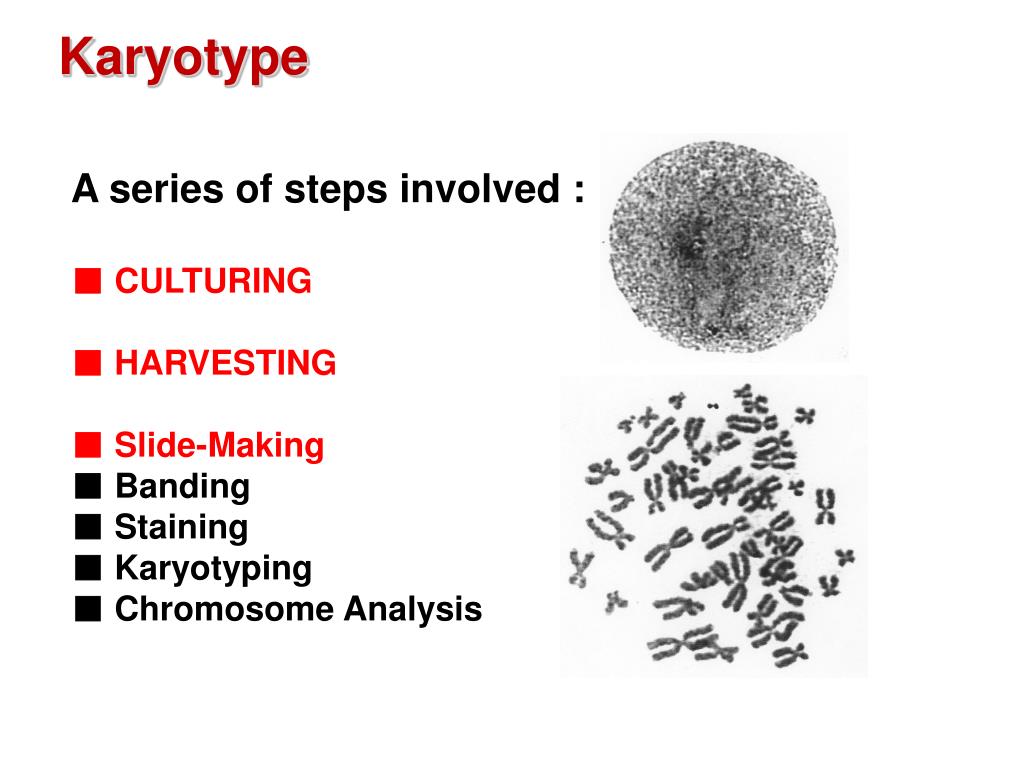 Karyotype

A series of steps involved :

■ CULTURING

■ HARVESTING

■ Slide-Making
■ Banding
■ Staining
■ Karyotyping
■ Chromosome Analysis